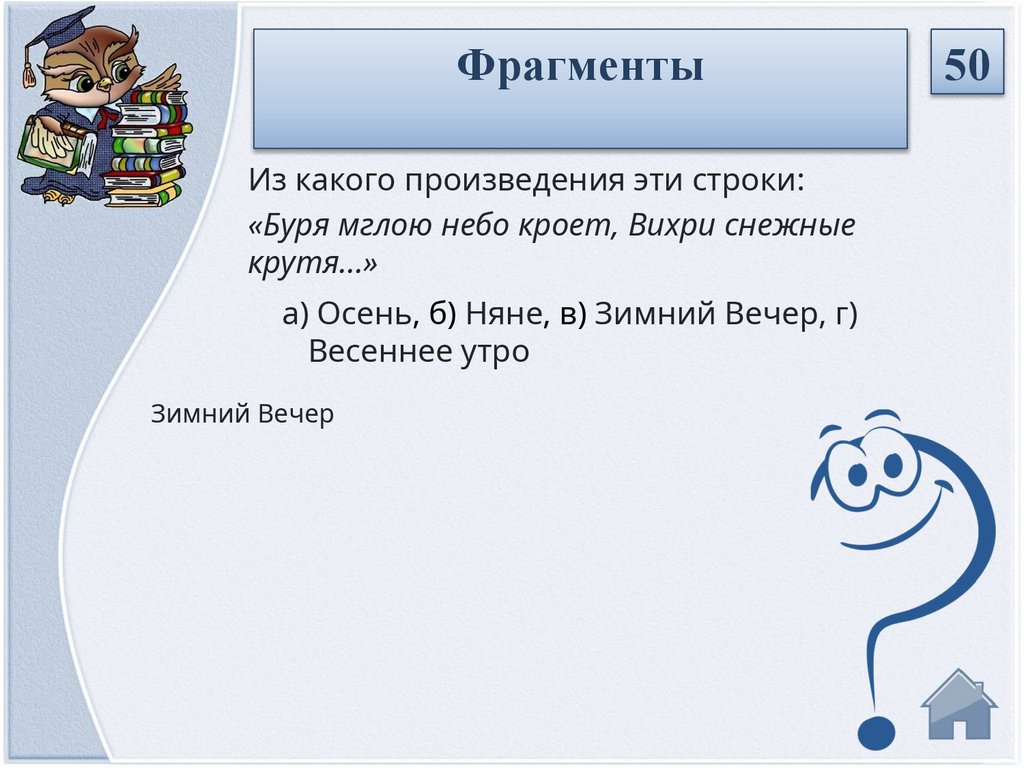 Фрагменты

50

Из какого произведения эти строки:

«Буря мглою небо кроет, Вихри снежные крутя…»

а) Осень, б) Няне, в) Зимний Вечер, г) Весеннее утро

Зимний Вечер